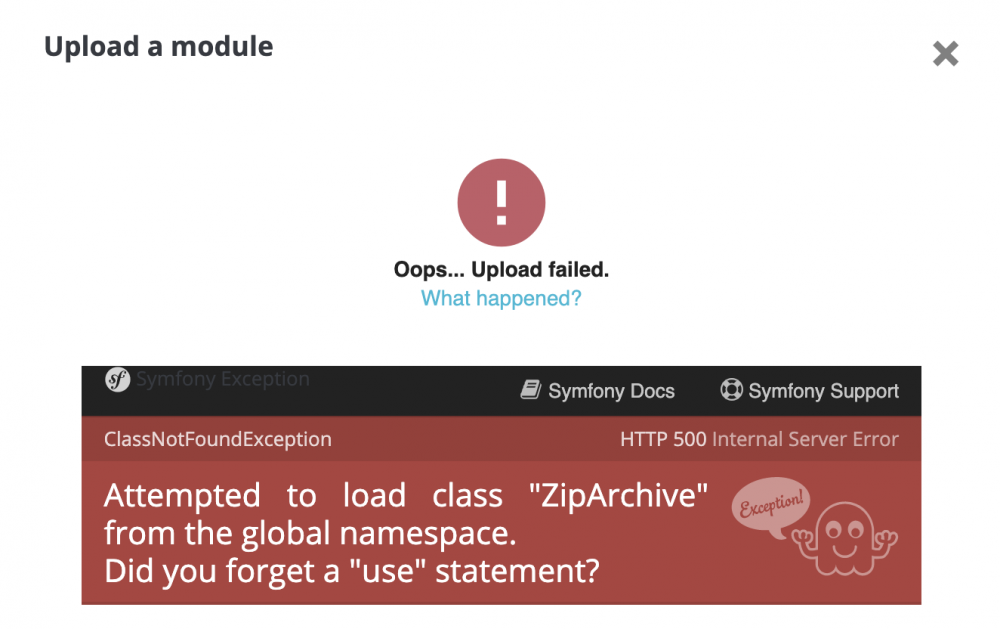 Upload a module

×

!

Oops... Upload failed.
What happened?

Symfony Exception

Symfony Docs

Symfony Support

ClassNotFoundException

HTTP 500 Internal Server Error

Attempted to load class "ZipArchive" from the global namespace.
Did you forget a "use" statement?

Exception!